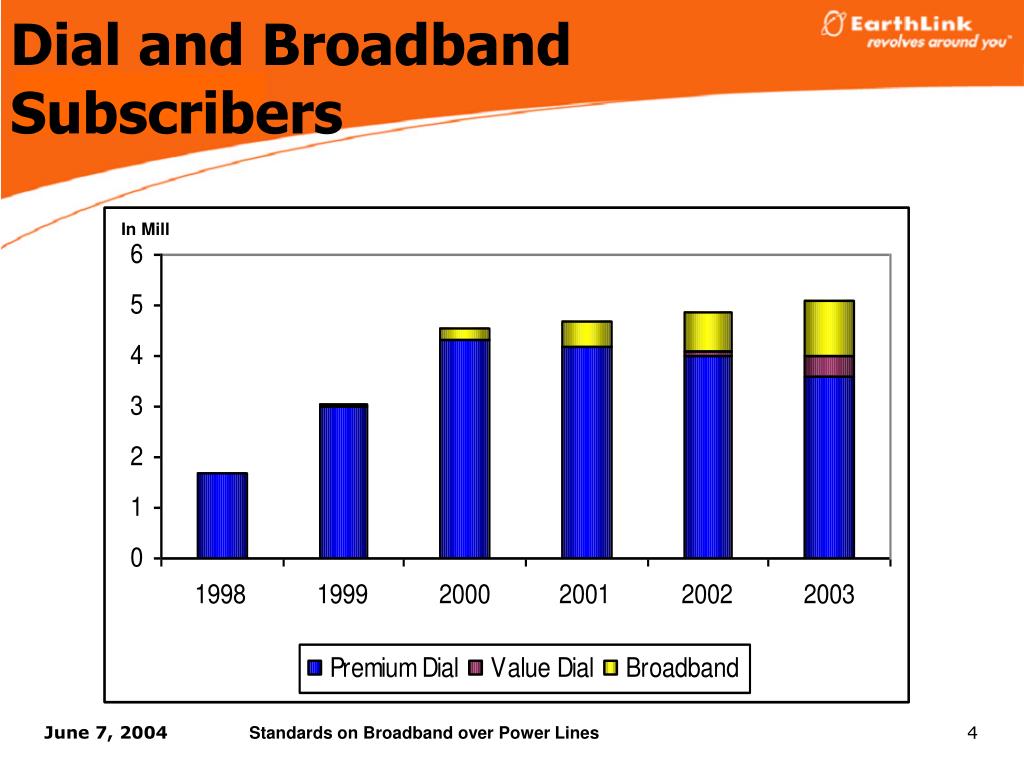 Dial and Broadband Subscribers

EarthLink
revolves around you

In Mill

6
5
4
3
2
1
0

1998
1999
2000
2001
2002
2003

Premium Dial
Value Dial
Broadband

June 7, 2004
Standards on Broadband over Power Lines
4